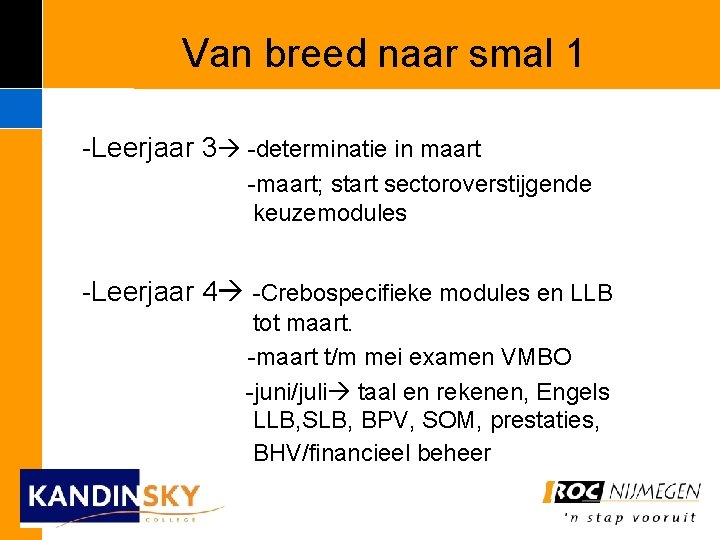 Van breed naar smal 1

-Leerjaar 3→ -determinatie in maart
-maart; start sectoroverstijgende keuzemodules

-Leerjaar 4→ -Crebospecifieke modules en LLB tot maart.
-maart t/m mei examen VMBO
-juni/juli→ taal en rekenen, Engels LLB,SLB, BPV, SOM, prestaties, BHV/financieel beheer

KANDINSKY COLLEGE

ROC NIJMEGEN
'n stap vooruit